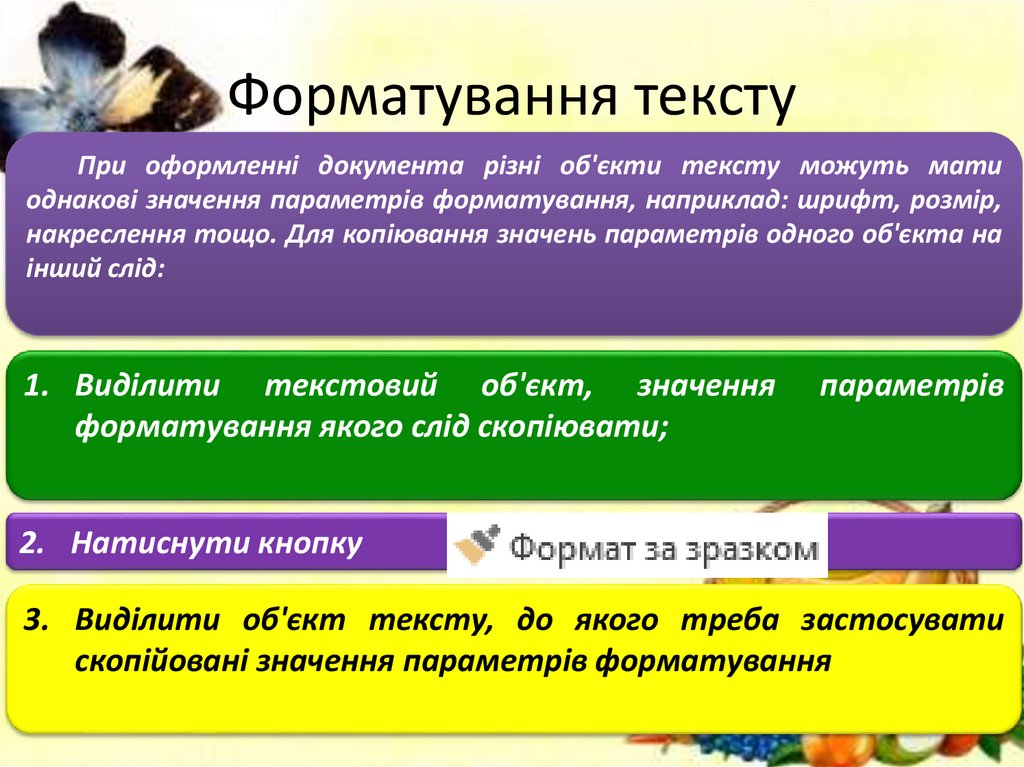 Форматування тексту

При оформленні документа різні об'єкти тексту можуть мати однакові значення параметрів форматування, наприклад: шрифт, розмір, накреслення тощо. Для копіювання значень параметрів одного об'єкта на інший слід:

1. Виділити текстовий об'єкт, значення параметрів форматування якого слід скопіювати;

2. Натиснути кнопку Формат за зразком

3. Виділити об'єкт тексту, до якого треба застосувати скопійовані значення параметрів форматування